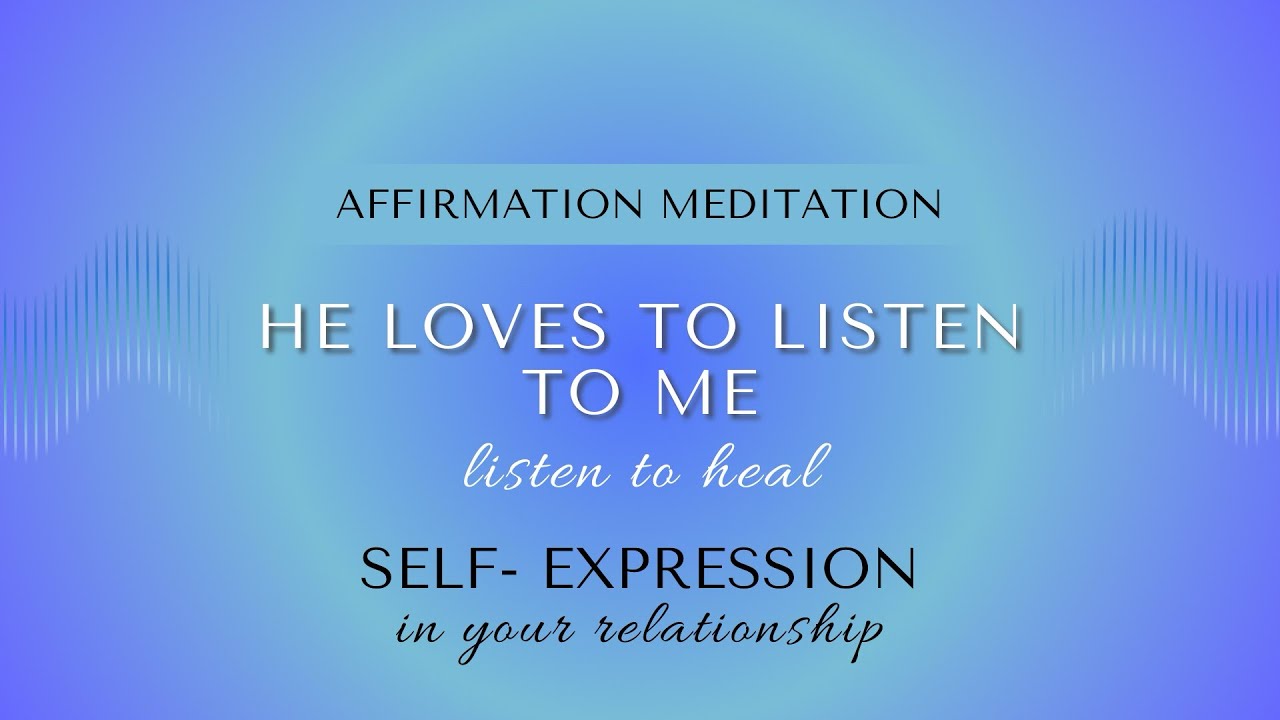 AFFIRMATION MEDITATION

HE LOVES TO LISTEN TO ME

listen to heal

SELF- EXPRESSION

in your relationship